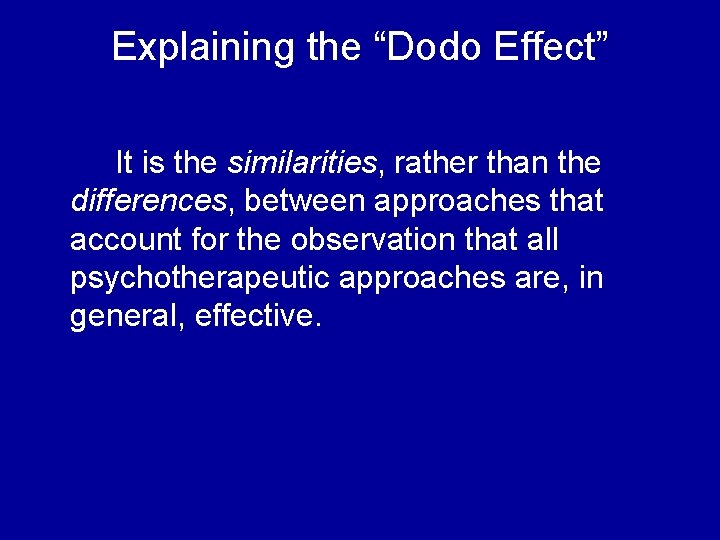 Explaining the “Dodo Effect”

It is the similarities, rather than the differences, between approaches that account for the observation that all psychotherapeutic approaches are, in general, effective.